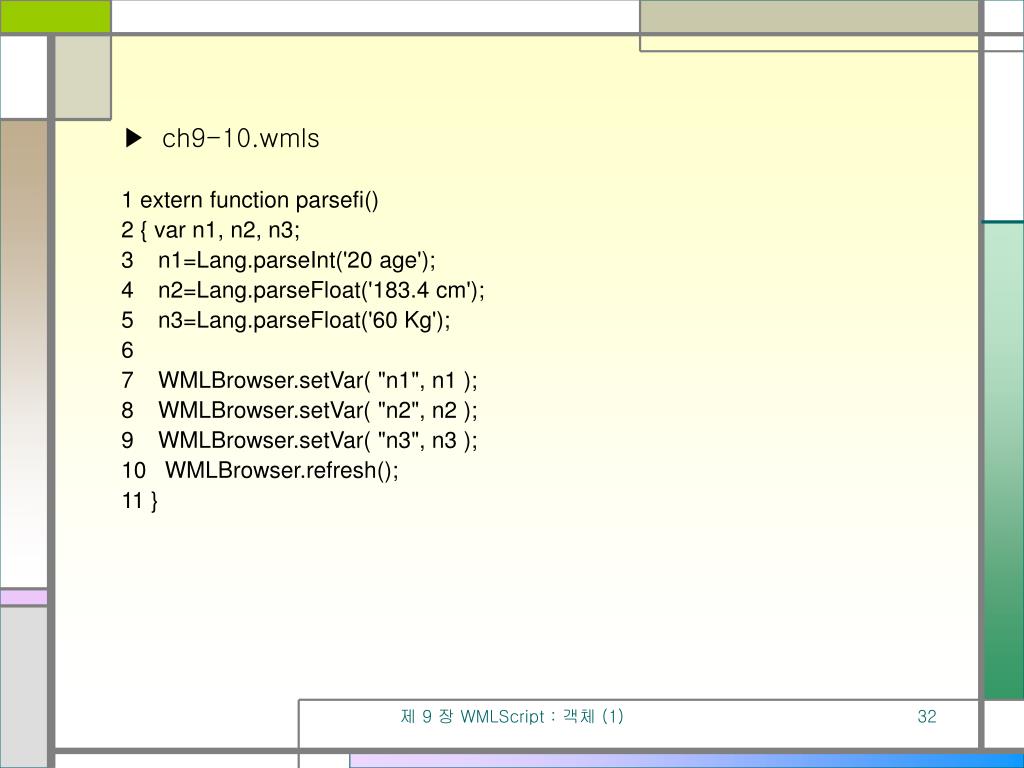 ▶ ch9-10.wmls

1 extern function parsefi()
2 { var n1, n2, n3;
3 n1=Lang.parseInt('20 age');
4 n2=Lang.parseFloat('183.4 cm');
5 n3=Lang.parseFloat('60 Kg');
6
7 WMLBrowser.setVar( "n1", n1 );
8 WMLBrowser.setVar( "n2", n2 );
9 WMLBrowser.setVar( "n3", n3 );
10 WMLBrowser.refresh();
11 }

제 9 장 WMLScript : 객체 (1)

32